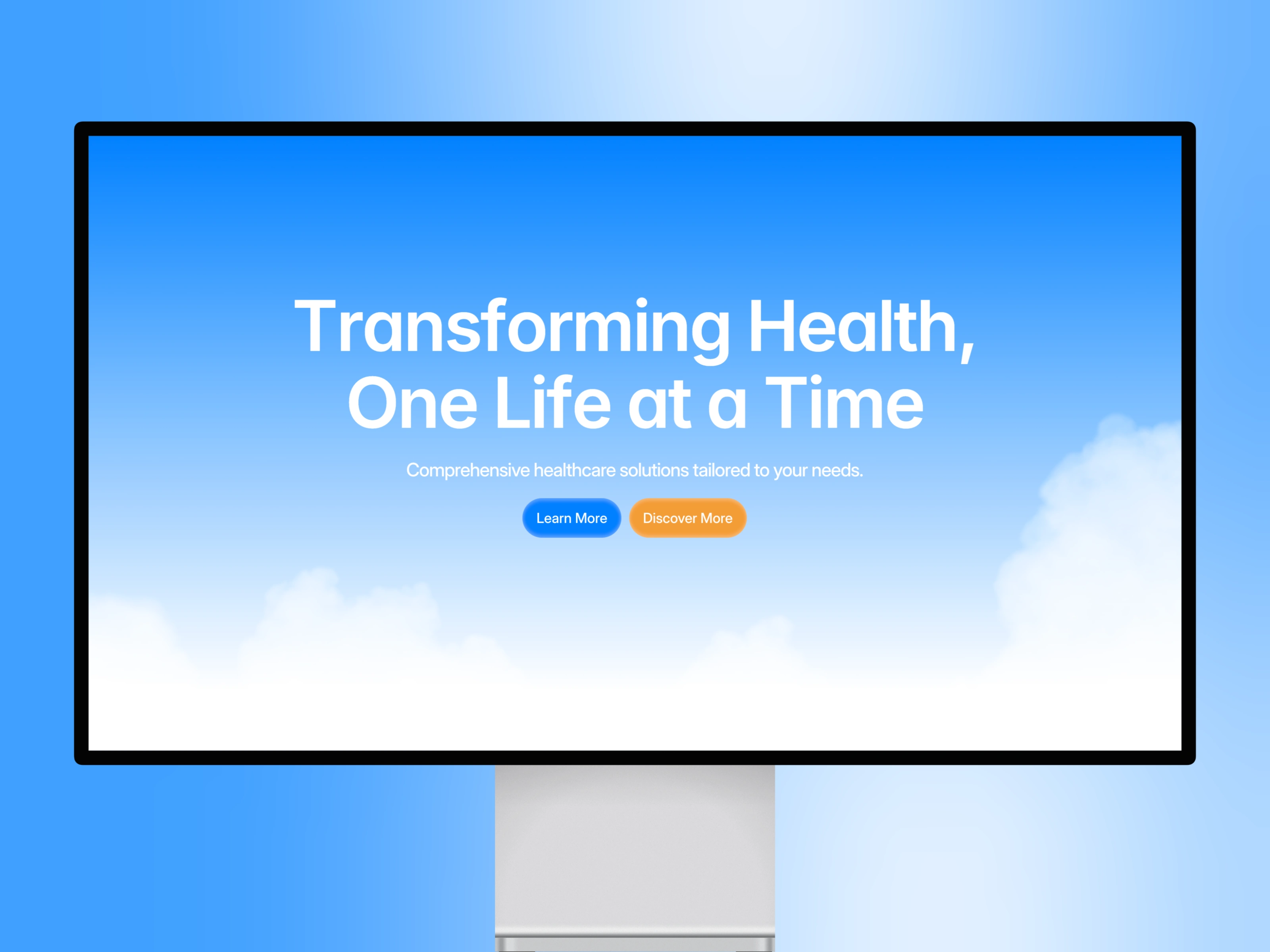 Transforming Health, One Life at a Time

Comprehensive healthcare solutions tailored to your needs.

Learn More

Discover More